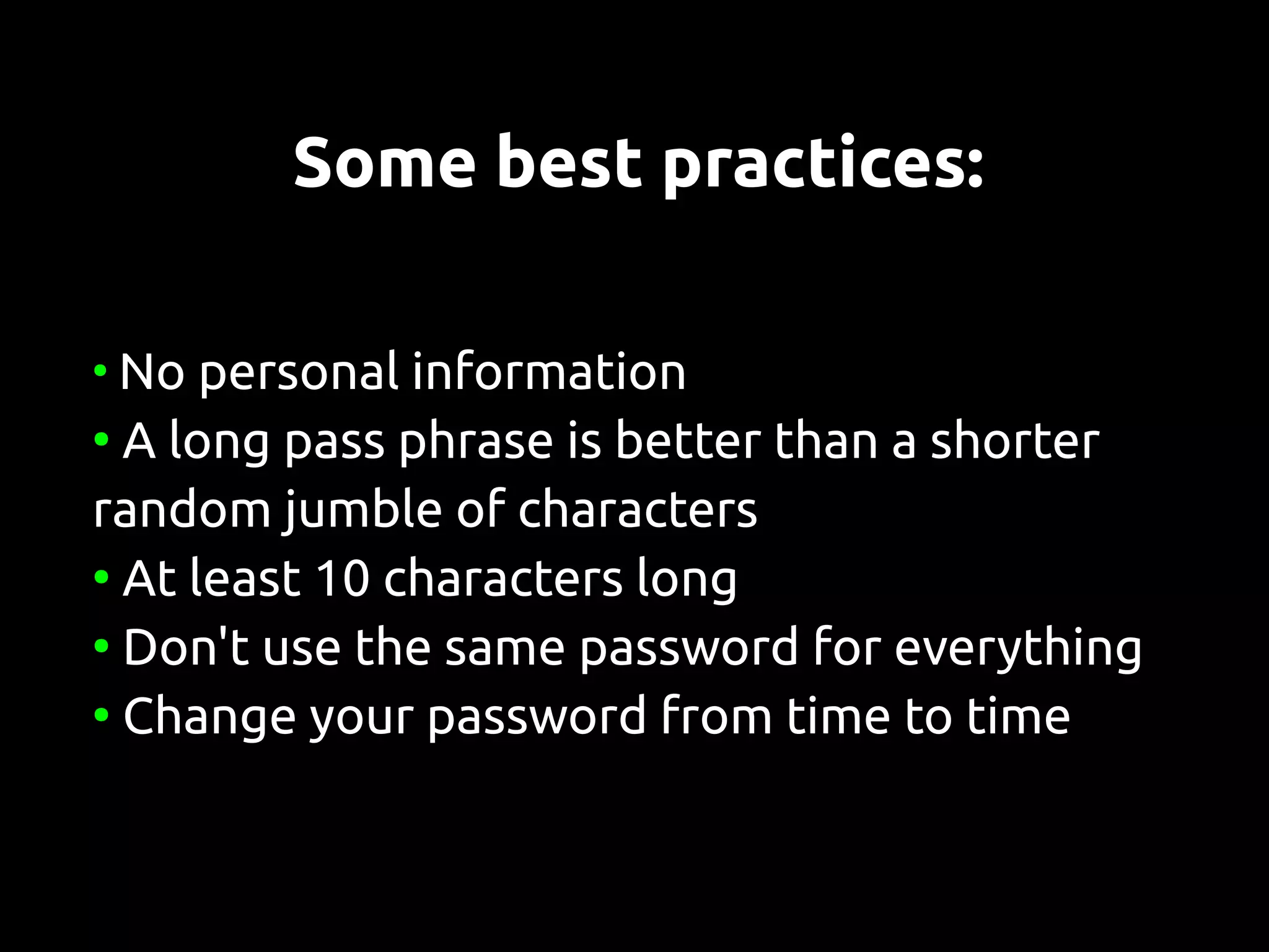 Some best practices:

• No personal information
• A long pass phrase is better than a shorter random jumble of characters
• At least 10 characters long
• Don't use the same password for everything
• Change your password from time to time